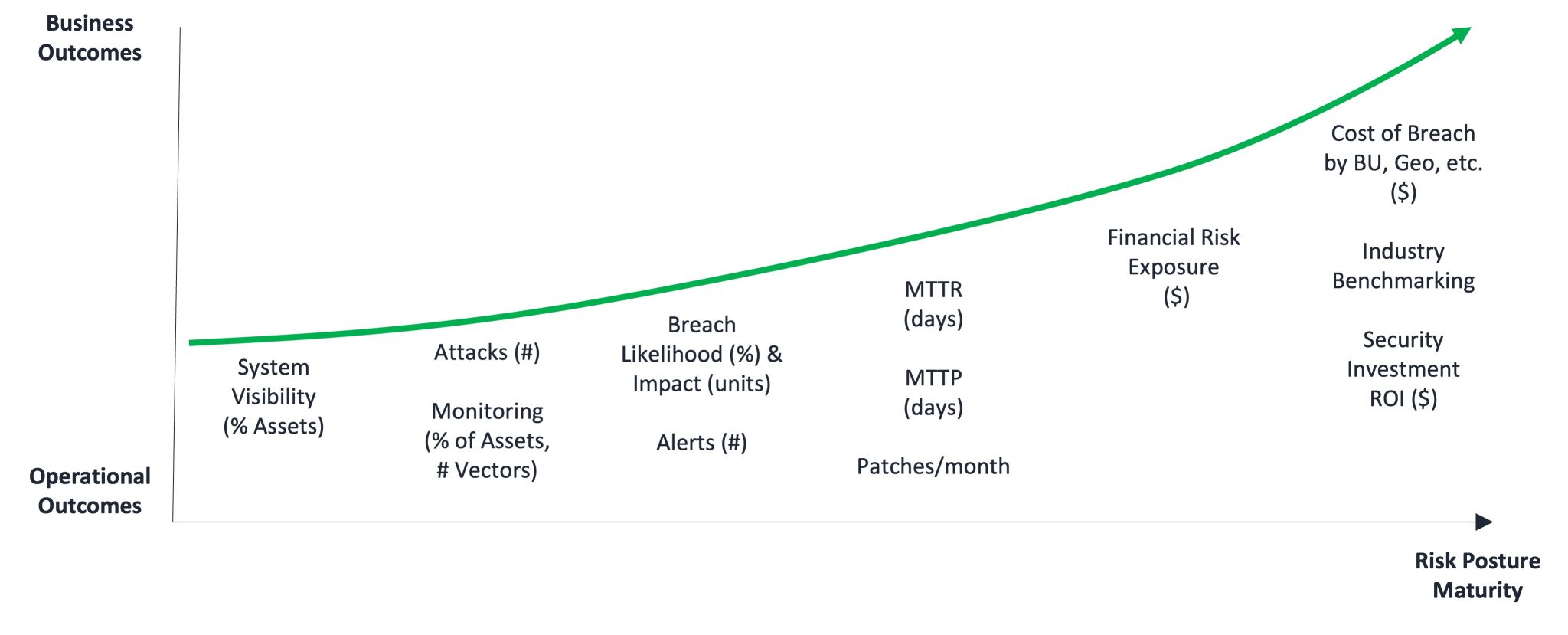 Business Outcomes

Operational Outcomes

System Visibility (% Assets)

Attacks (#)

Monitoring (% of Assets, # Vectors)

Breach Likelihood (%) & Impact (units)

Alerts (#)

MTTR (days)

MTTP (days)

Patches/month

Financial Risk Exposure ($)

Cost of Breach by BU, Geo, etc. ($)

Industry Benchmarking

Security Investment ROI ($)

Risk Posture Maturity